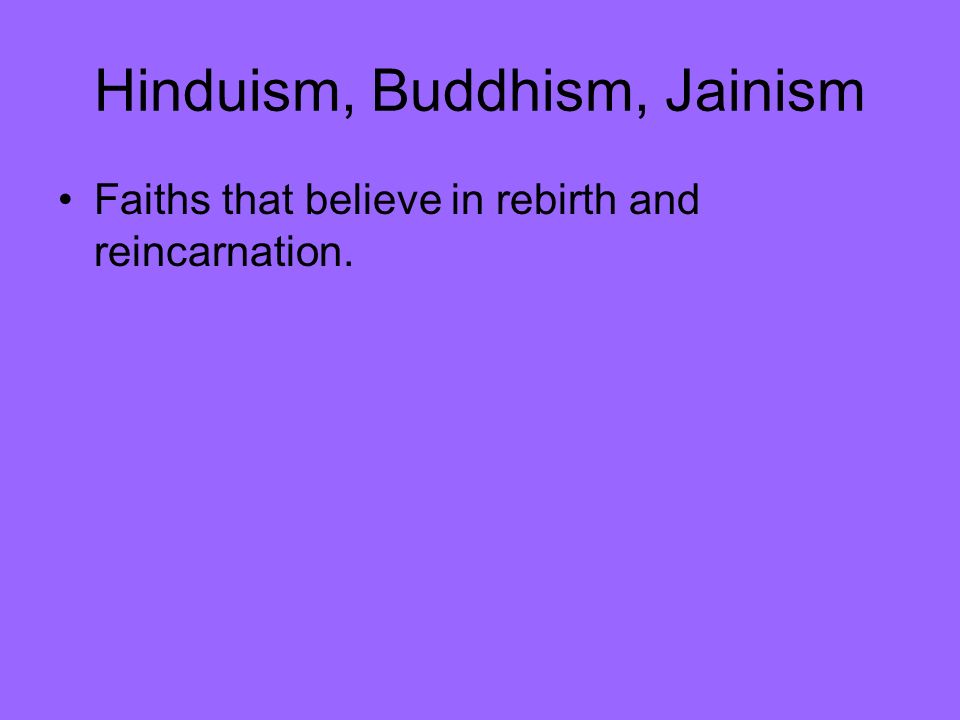 Hinduism, Buddhism, Jainism

• Faiths that believe in rebirth and reincarnation.